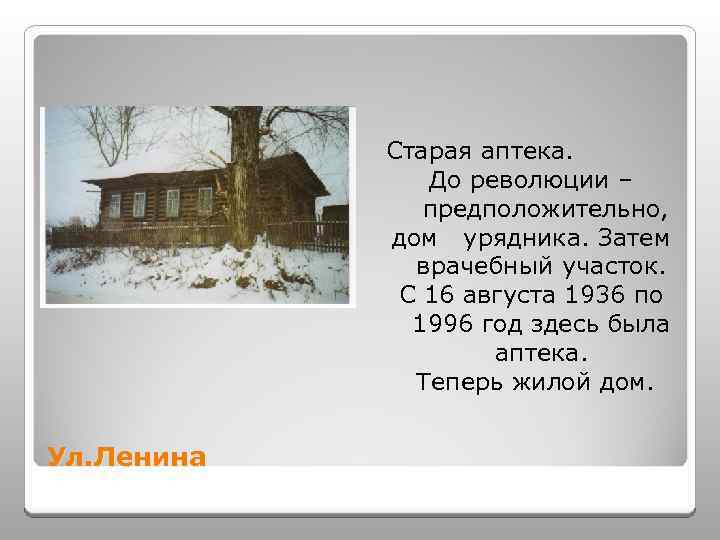 Старая аптека.
До революции – предположительно, дом урядника. Затем врачебный участок. С 16 августа 1936 по 1996 год здесь была аптека.
Теперь жилой дом.

Ул.Ленина